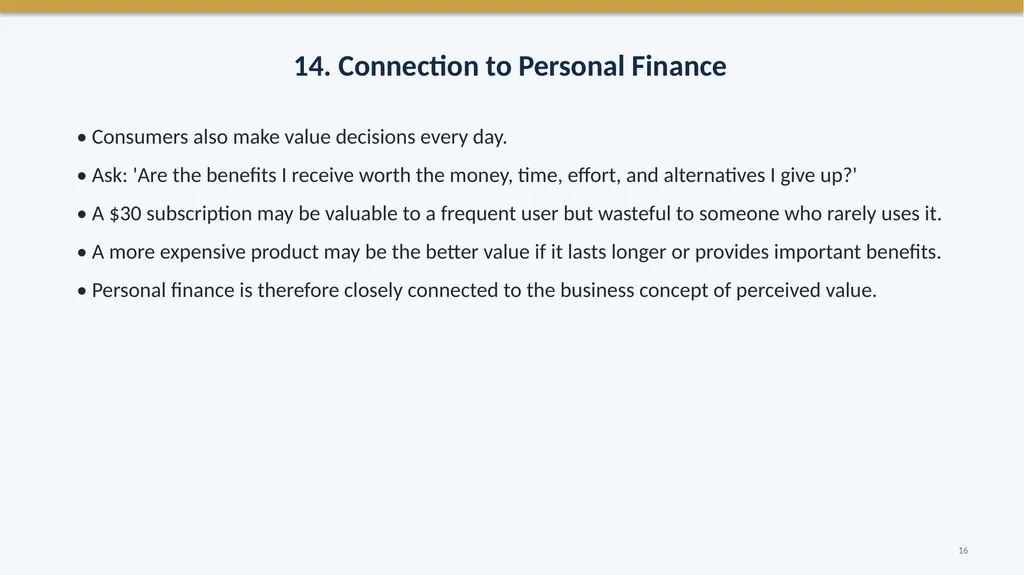 14. Connection to Personal Finance

• Consumers also make value decisions every day.

• Ask: 'Are the benefits I receive worth the money, time, effort, and alternatives I give up?'

• A \$30 subscription may be valuable to a frequent user but wasteful to someone who rarely uses it.

• A more expensive product may be the better value if it lasts longer or provides important benefits.

• Personal finance is therefore closely connected to the business concept of perceived value.

16